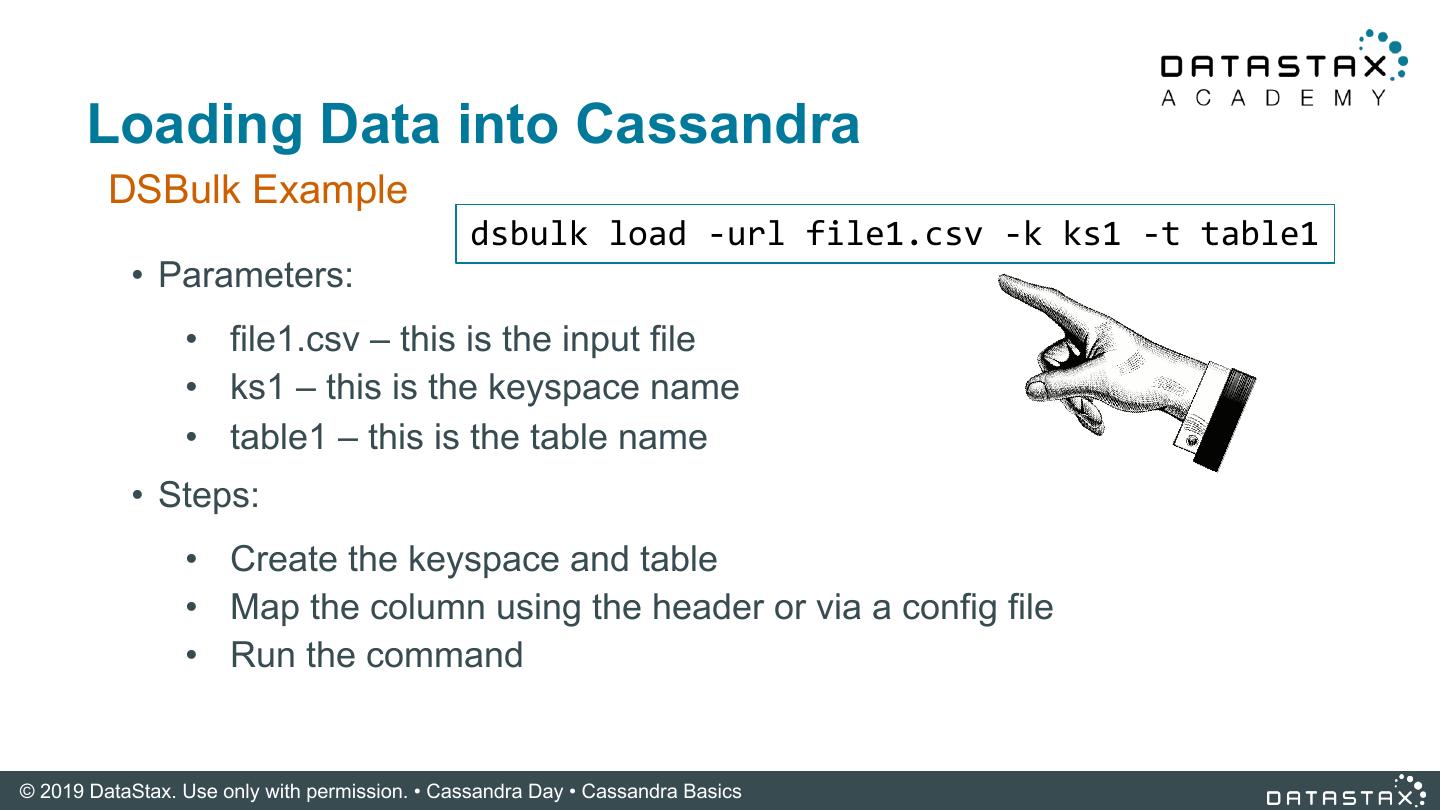 DATASTAX
ACADEMY

Loading Data into Cassandra

DSBulk Example

dsbulk load -url file1.csv -k ks1 -t table1

• Parameters:

• file1.csv – this is the input file
• ks1 – this is the keyspace name
• table1 – this is the table name

• Steps:

• Create the keyspace and table
• Map the column using the header or via a config file
• Run the command

© 2019 DataStax. Use only with permission. • Cassandra Day • Cassandra Basics

DATASTAX